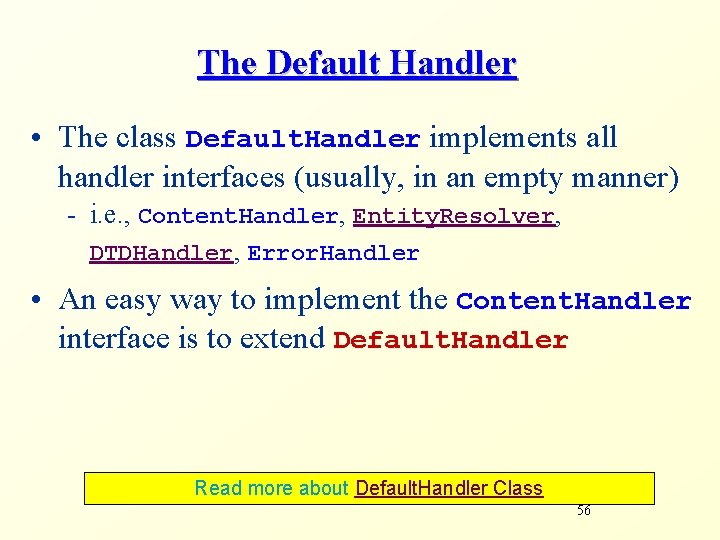 The Default Handler

• The class DefaultHandler implements all handler interfaces (usually, in an empty manner)

- i.e., ContentHandler, EntityResolver, DTDHandler, ErrorHandler

• An easy way to implement the ContentHandler interface is to extend DefaultHandler

Read more about DefaultHandler Class

56